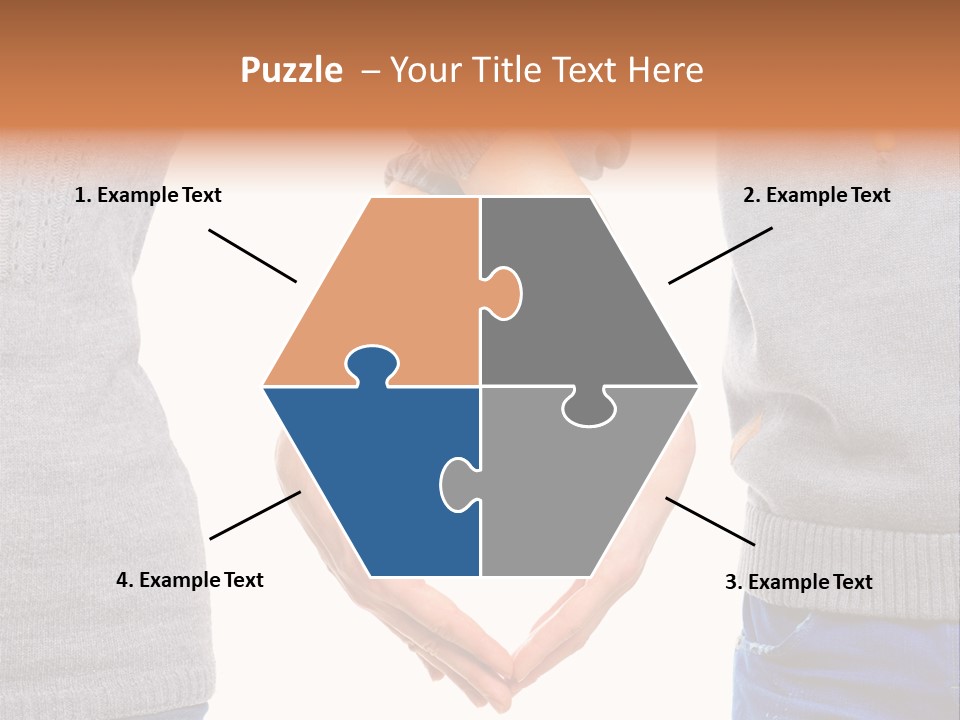 Puzzle – Your Title Text Here

1. Example Text

2. Example Text

4. Example Text

3. Example Text